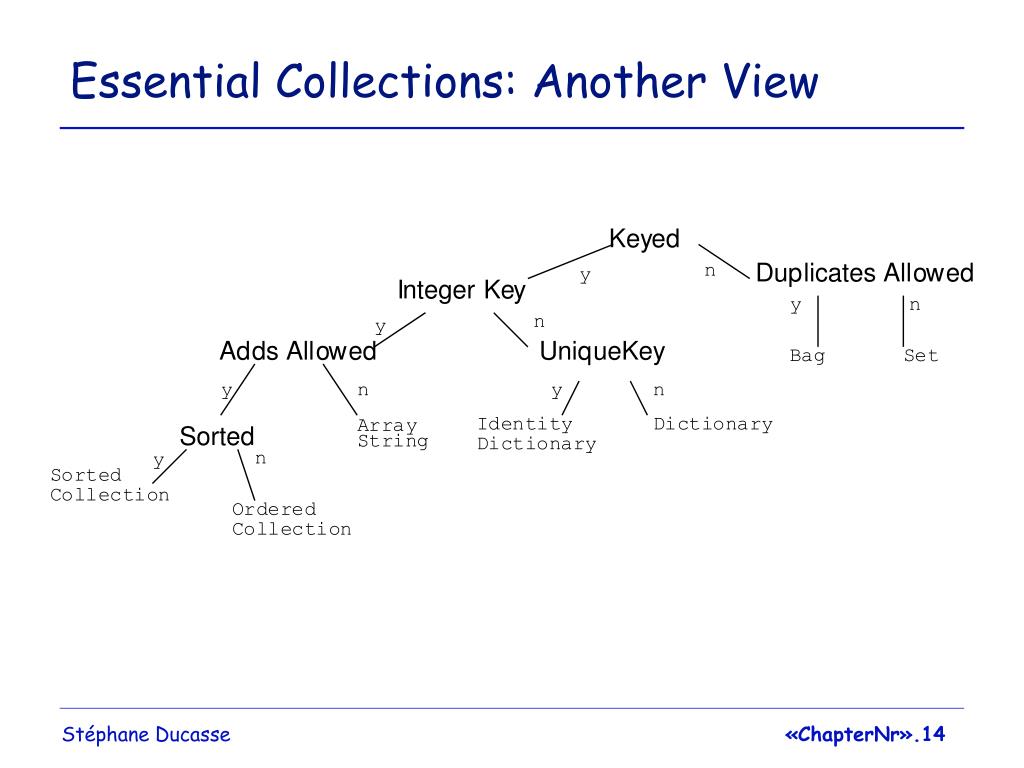 Essential Collections: Another View

Keyed

y

n

Integer Key

Duplicates Allowed

y

n

y

n

Adds Allowed

UniqueKey

Bag

Set

y

n

y

n

Sorted

Array
String

Identity
Dictionary

Dictionary

y

n

Sorted
Collection

Ordered
Collection

Stéphane Ducasse

«ChapterNr».14